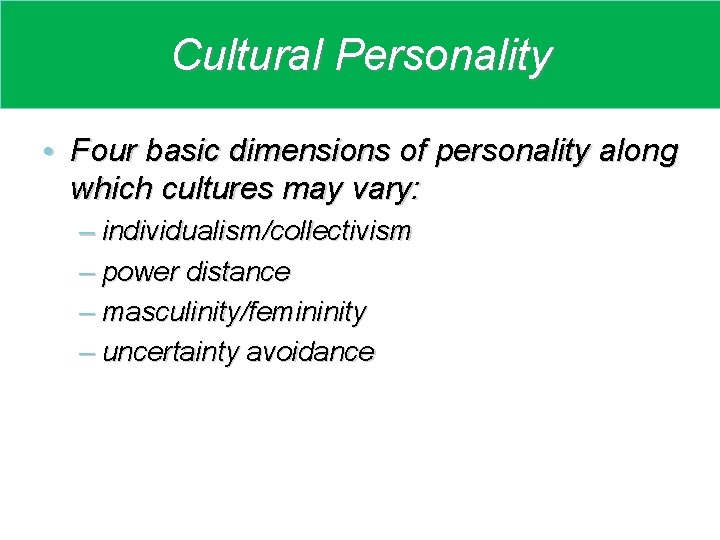 Cultural Personality

• Four basic dimensions of personality along which cultures may vary:
– individualism/collectivism
– power distance
– masculinity/femininity
– uncertainty avoidance